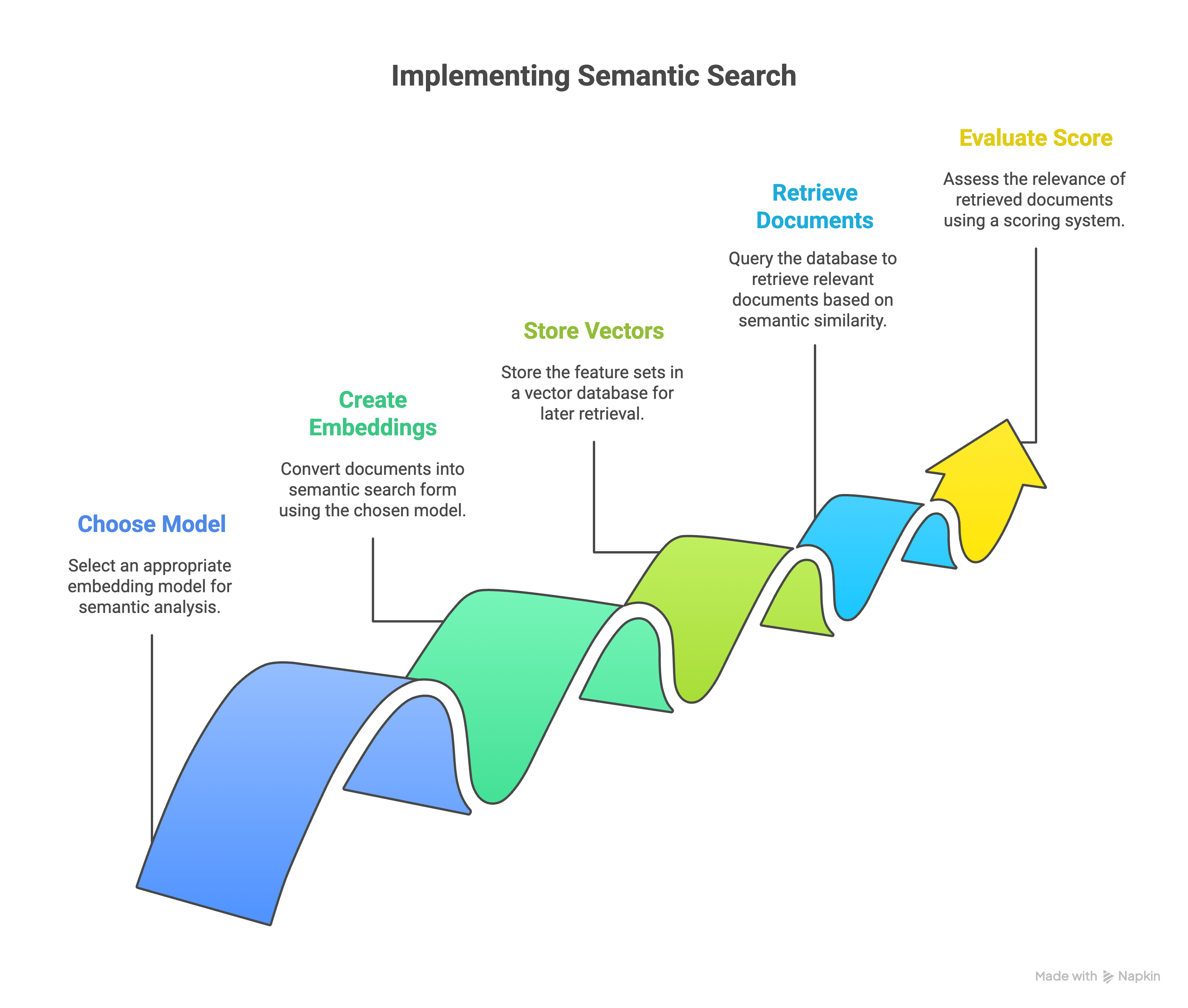 Implementing Semantic Search

Choose Model

Select an appropriate embedding model for semantic analysis.

Create Embeddings

Convert documents into semantic search form using the chosen model.

Store Vectors

Store the feature sets in a vector database for later retrieval.

Retrieve Documents

Query the database to retrieve relevant documents based on semantic similarity.

Evaluate Score

Assess the relevance of retrieved documents using a scoring system.

Made with Napkin